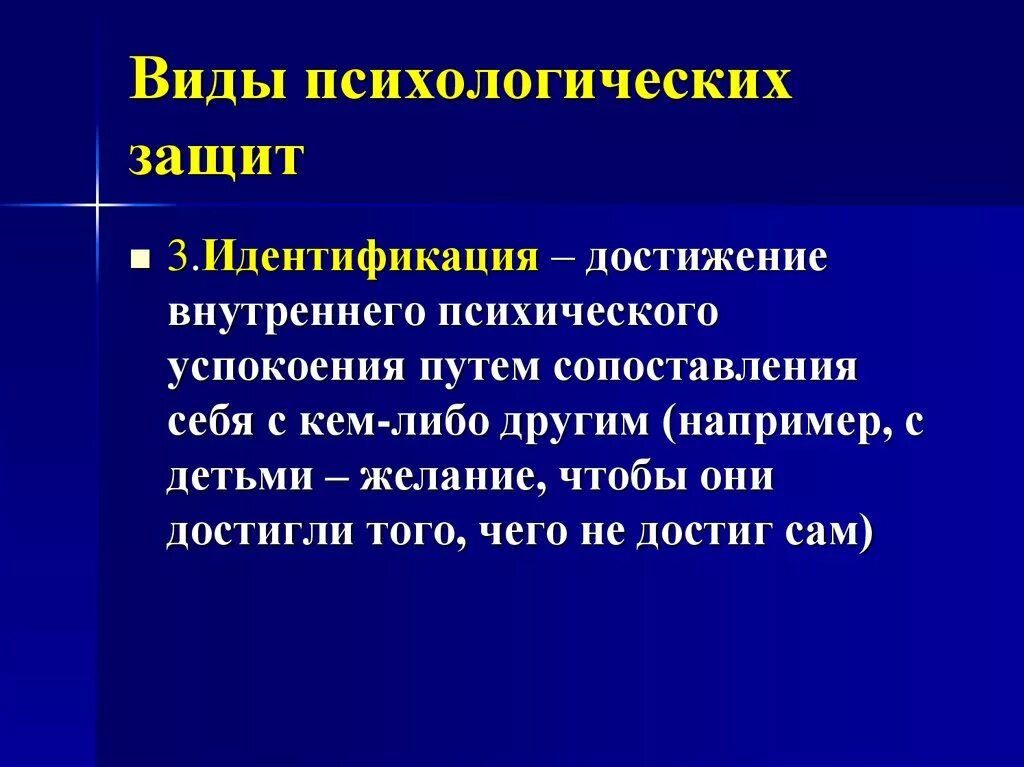 Виды психологических защит

3.Идентификация – достижение внутреннего психического успокоения путем сопоставления себя с кем-либо другим (например, с детьми – желание, чтобы они достигли того, чего не достиг сам)